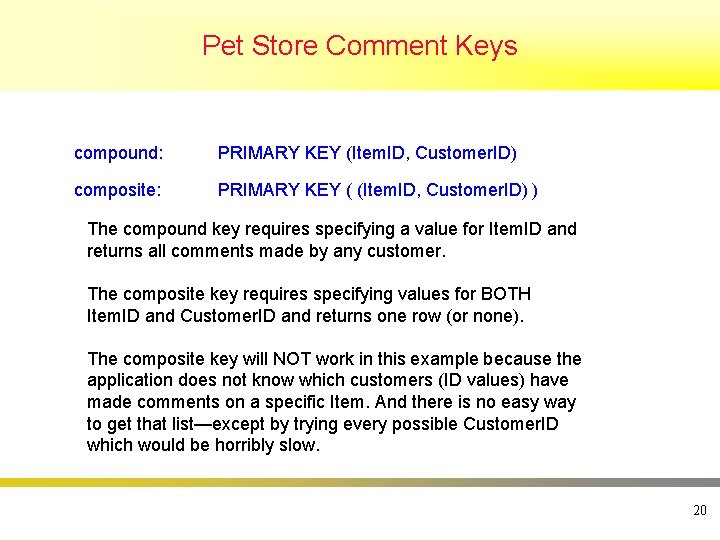 Pet Store Comment Keys

compound: PRIMARY KEY (ItemID, CustomerID)

composite: PRIMARY KEY ( (ItemID, CustomerID) )

The compound key requires specifying a value for ItemID and returns all comments made by any customer.

The composite key requires specifying values for BOTH ItemID and CustomerID and returns one row (or none).

The composite key will NOT work in this example because the application does not know which customers (ID values) have made comments on a specific Item. And there is no easy way to get that list—except by trying every possible CustomerID which would be horribly slow.

20